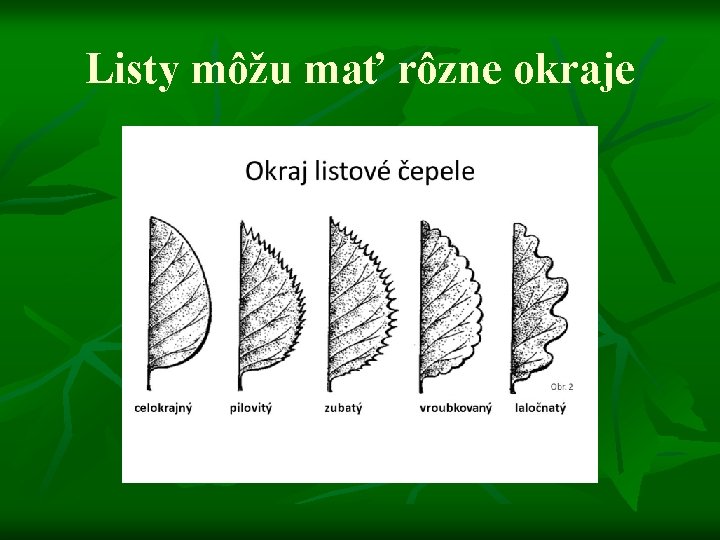 Listy môžu mať rôzne okraje

Okraj listové čepele

Obr. 2

celokrajný pilovitý zubatý vroubkovaný laločnatý